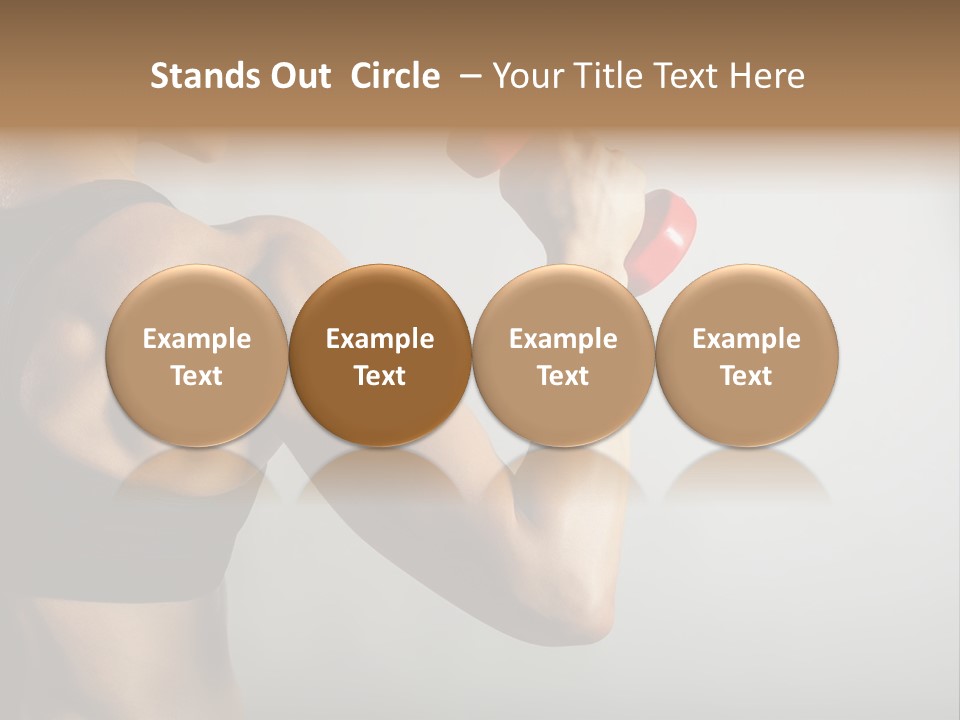 Stands Out Circle – Your Title Text Here

Example Text

Example Text

Example Text

Example Text